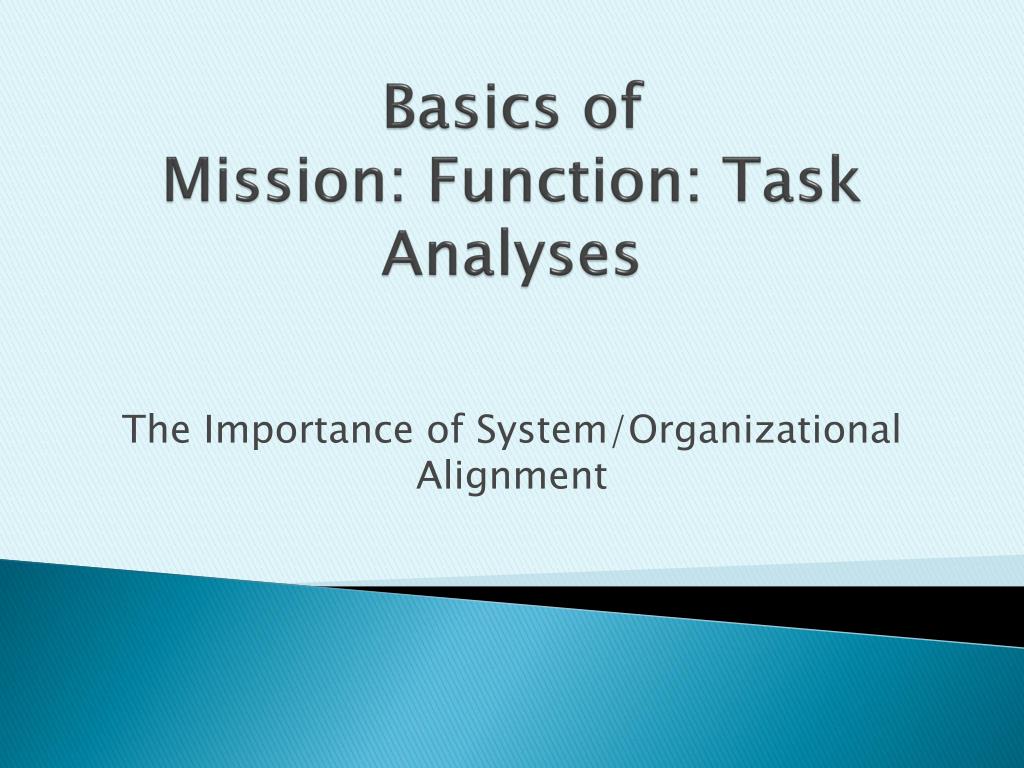 Basics of
Mission: Function: Task Analyses

The Importance of System/Organizational Alignment